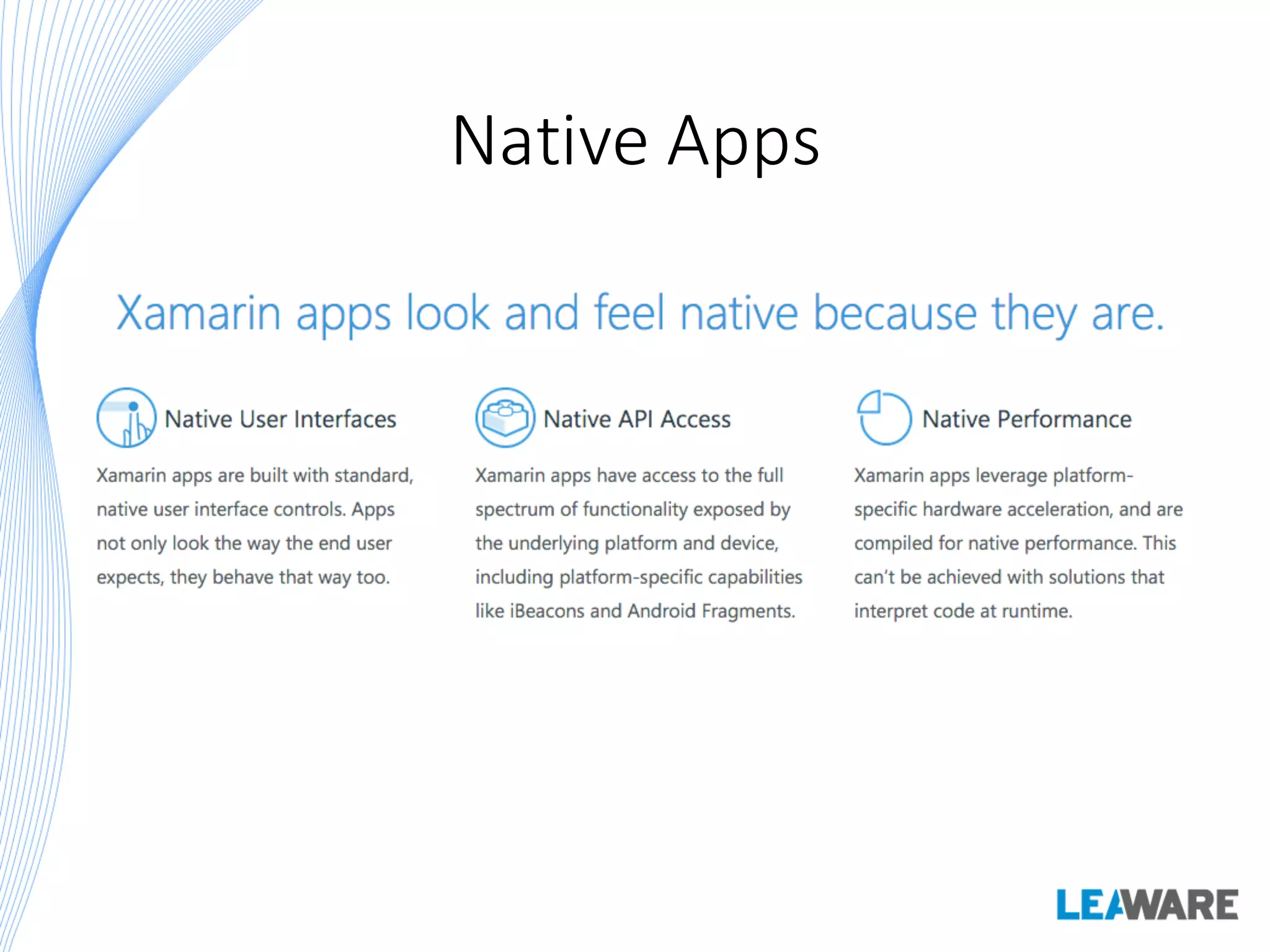 Native Apps

Xamarin apps look and feel native because they are.

Native User Interfaces

Xamarin apps are built with standard, native user interface controls. Apps not only look the way the end user expects, they behave that way too.

Native API Access

Xamarin apps have access to the full spectrum of functionality exposed by the underlying platform and device, including platform-specific capabilities like iBeacons and Android Fragments.

Native Performance

Xamarin apps leverage platform-specific hardware acceleration, and are compiled for native performance. This can't be achieved with solutions that interpret code at runtime.

LEAWARE